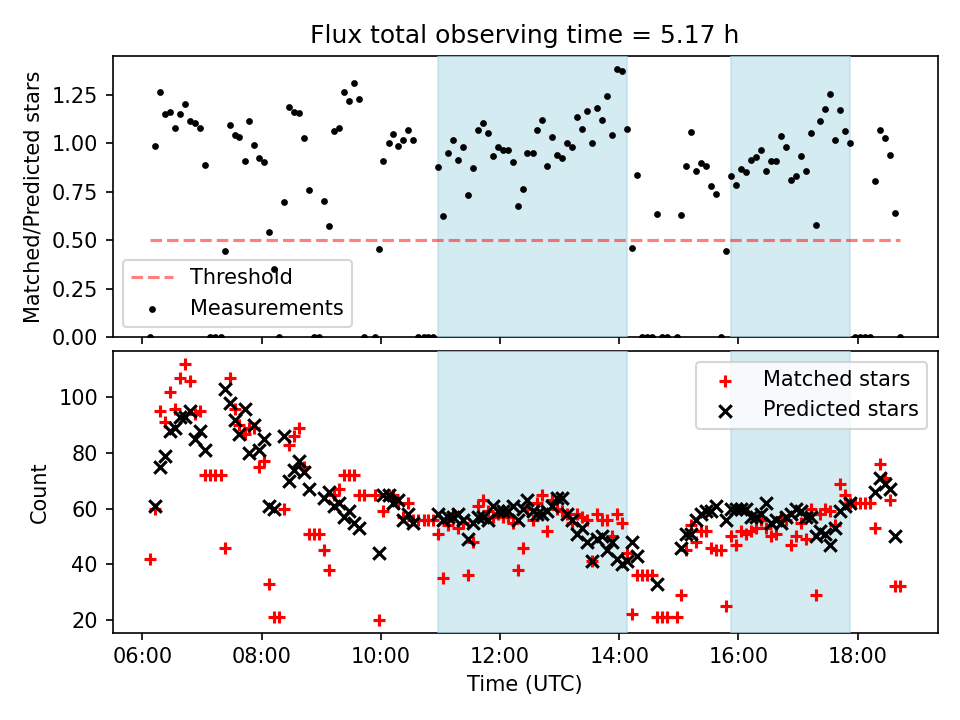 Flux total observing time = 5.17 h

Matched/Predicted stars

1.25
1.00
0.75
0.50
0.25
0.00

Threshold
Measurements

Count

100
80
60
40
20

Matched stars
Predicted stars

06:00
08:00
10:00
12:00
14:00
16:00
18:00

Time (UTC)